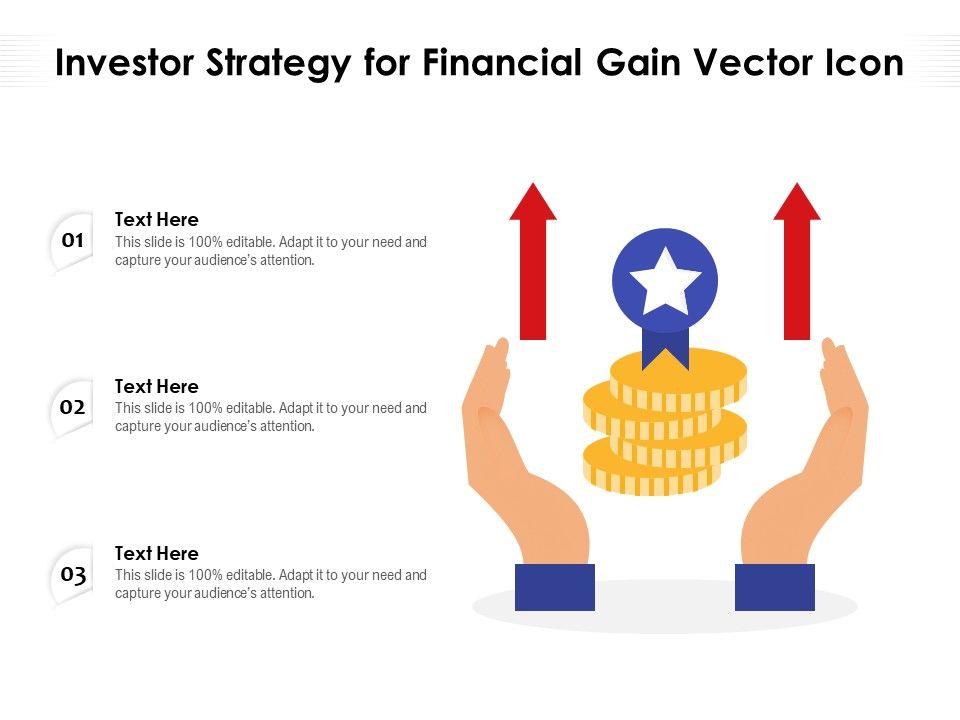 Investor Strategy for Financial Gain Vector Icon

01
Text Here
This slide is 100% editable. Adapt it to your need and capture your audience's attention.

02
Text Here
This slide is 100% editable. Adapt it to your need and capture your audience's attention.

03
Text Here
This slide is 100% editable. Adapt it to your need and capture your audience's attention.